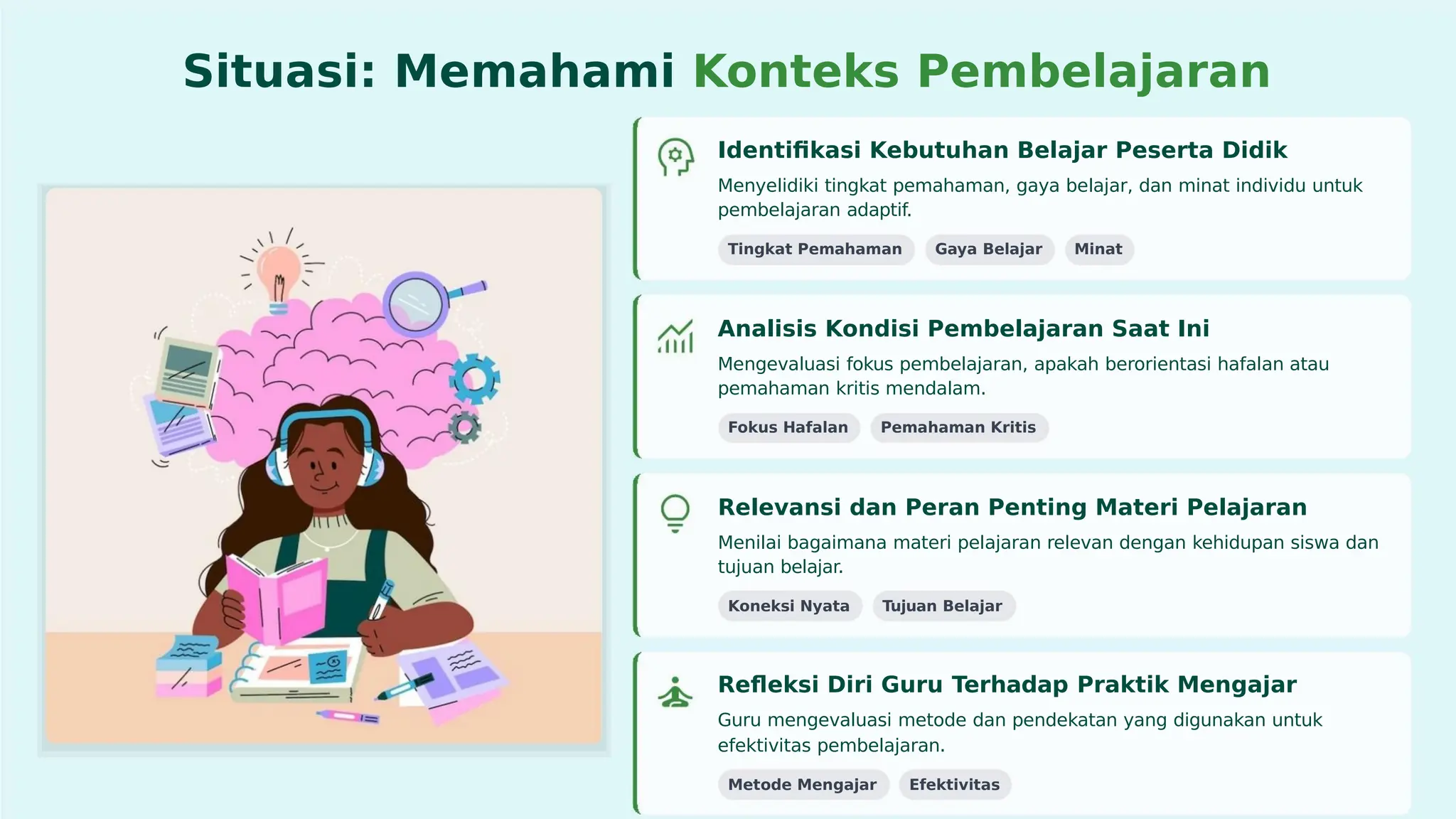 Situasi: Memahami Konteks Pembelajaran

Identifikasi Kebutuhan Belajar Peserta Didik

Menyelidiki tingkat pemahaman, gaya belajar, dan minat individu untuk pembelajaran adaptif.

Tingkat Pemahaman
Gaya Belajar
Minat

Analisis Kondisi Pembelajaran Saat Ini

Mengevaluasi fokus pembelajaran, apakah berorientasi hafalan atau pemahaman kritis mendalam.

Fokus Hafalan
Pemahaman Kritis

Relevansi dan Peran Penting Materi Pelajaran

Menilai bagaimana materi pelajaran relevan dengan kehidupan siswa dan tujuan belajar.

Koneksi Nyata
Tujuan Belajar

Refleksi Diri Guru Terhadap Praktik Mengajar

Guru mengevaluasi metode dan pendekatan yang digunakan untuk efektivitas pembelajaran.

Metode Mengajar
Efektivitas